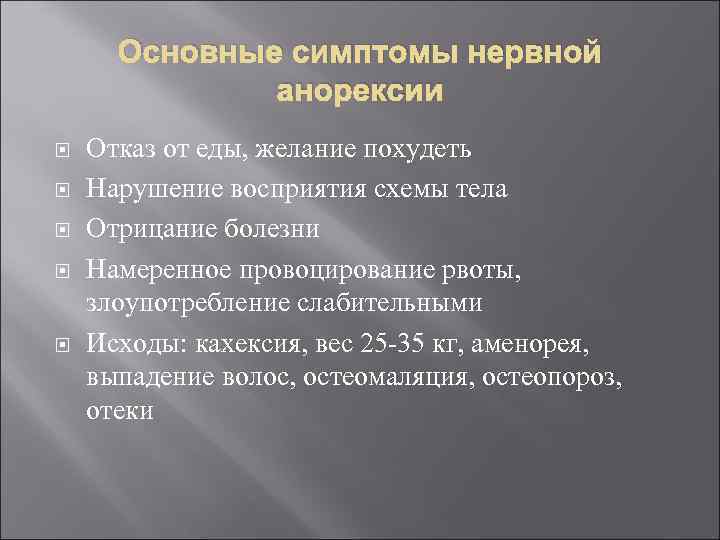 Основные симптомы нервной анорексии

Отказ от еды, желание похудеть

Нарушение восприятия схемы тела

Отрицание болезни

Намеренное провоцирование рвоты, злоупотребление слабительными

Исходы: кахексия, вес 25-35 кг, аменорея, выпадение волос, остеомаляция, остеопороз, отеки